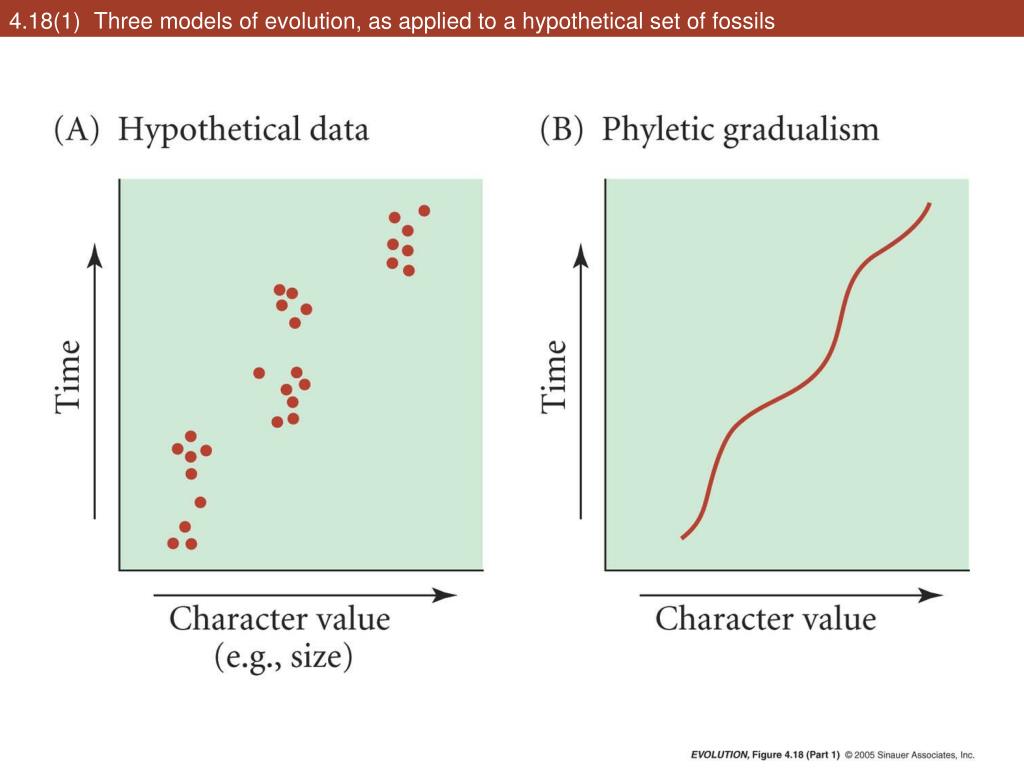 4.18(1) Three models of evolution, as applied to a hypothetical set of fossils

(A) Hypothetical data

Time

Character value (e.g., size)

(B) Phyletic gradualism

Time

Character value

EVOLUTION, Figure 4.18 (Part 1) © 2005 Sinauer Associates, Inc.